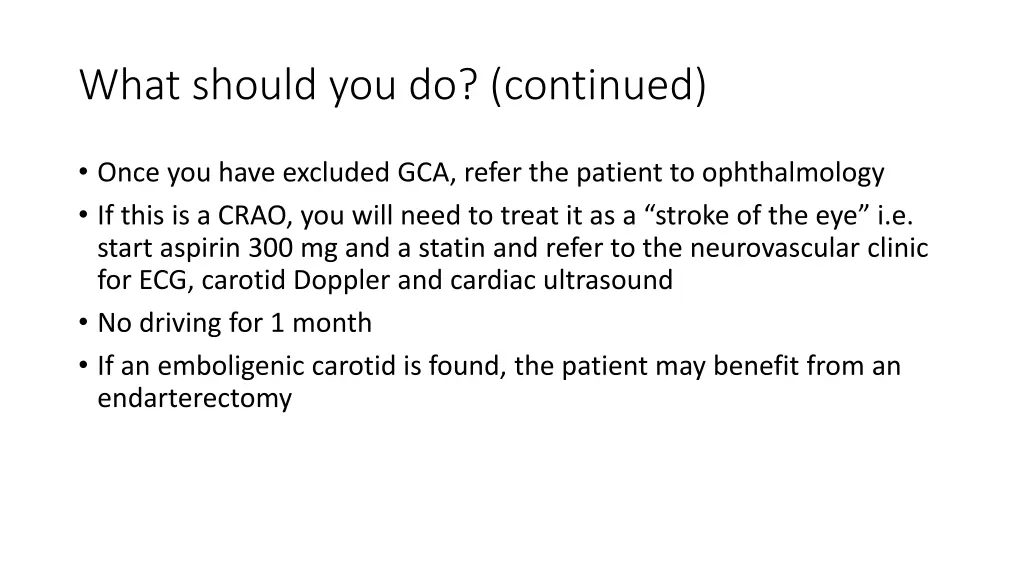 What should you do? (continued)

• Once you have excluded GCA, refer the patient to ophthalmology
• If this is a CRAO, you will need to treat it as a “stroke of the eye” i.e. start aspirin 300 mg and a statin and refer to the neurovascular clinic for ECG, carotid Doppler and cardiac ultrasound
• No driving for 1 month
• If an emboligenic carotid is found, the patient may benefit from an endarterectomy